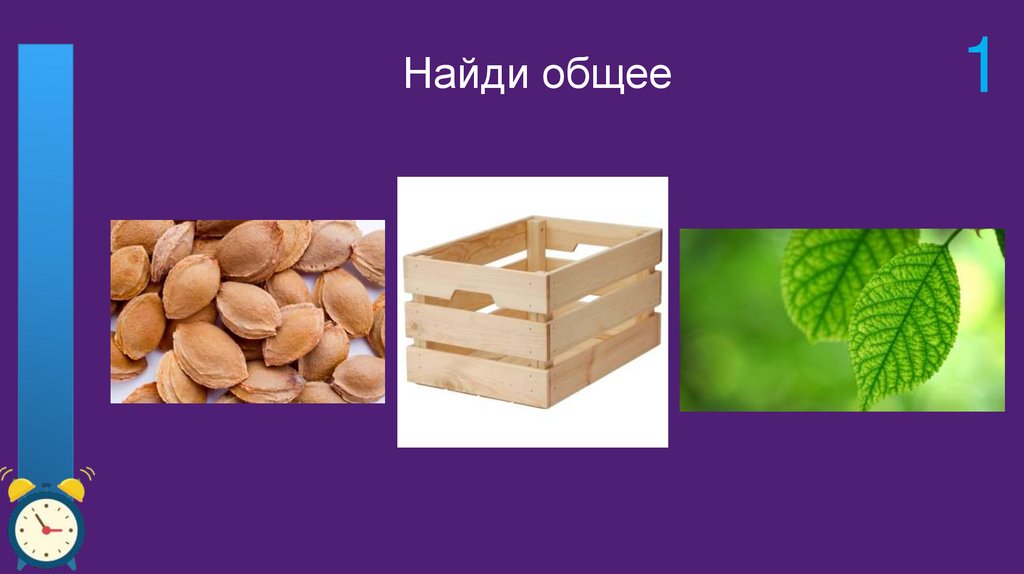 Найди общее

1